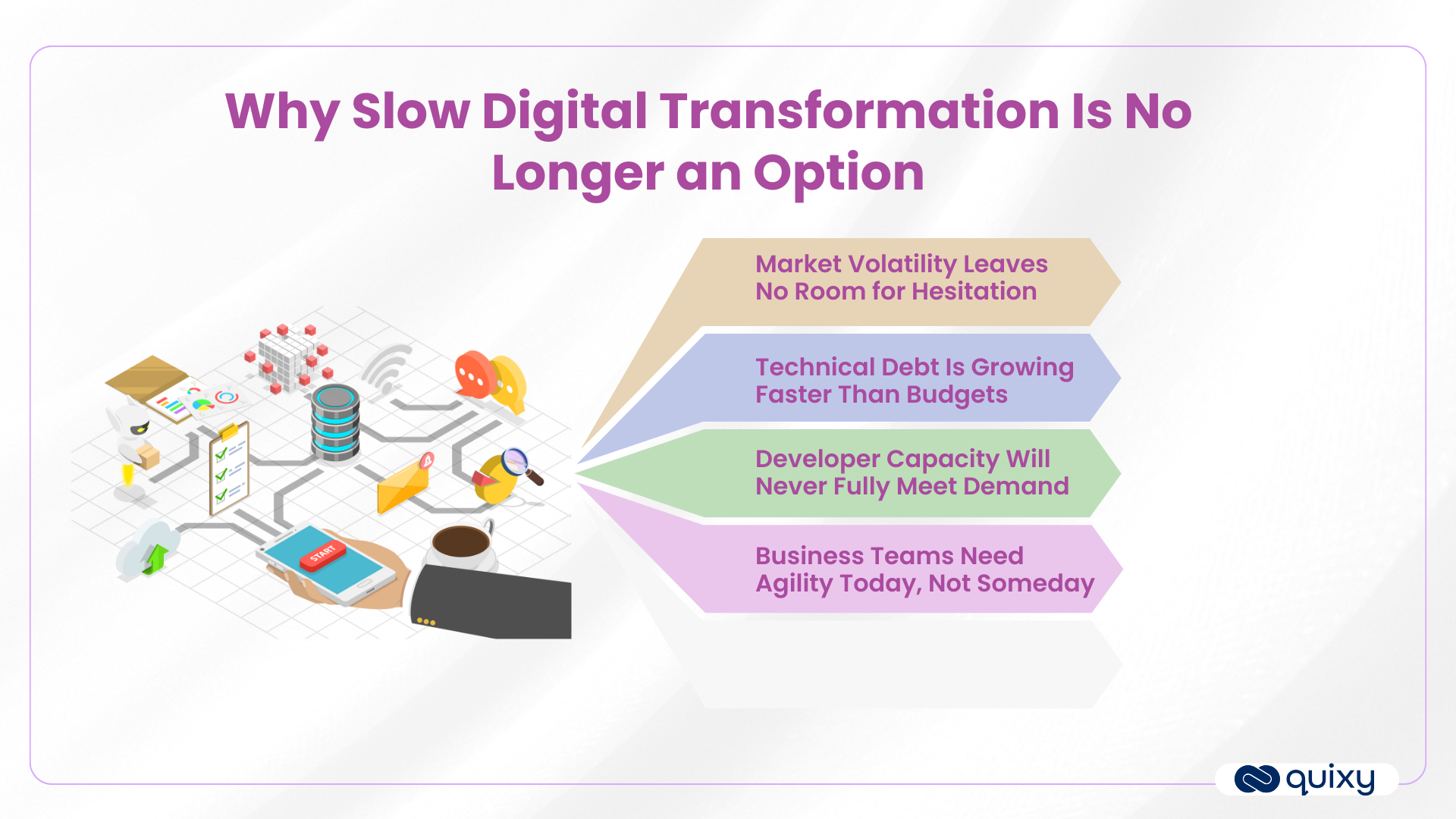 Why Slow Digital Transformation Is No Longer an Option

START

Market Volatility Leaves No Room for Hesitation

Technical Debt Is Growing Faster Than Budgets

Developer Capacity Will Never Fully Meet Demand

Business Teams Need Agility Today, Not Someday

quixy